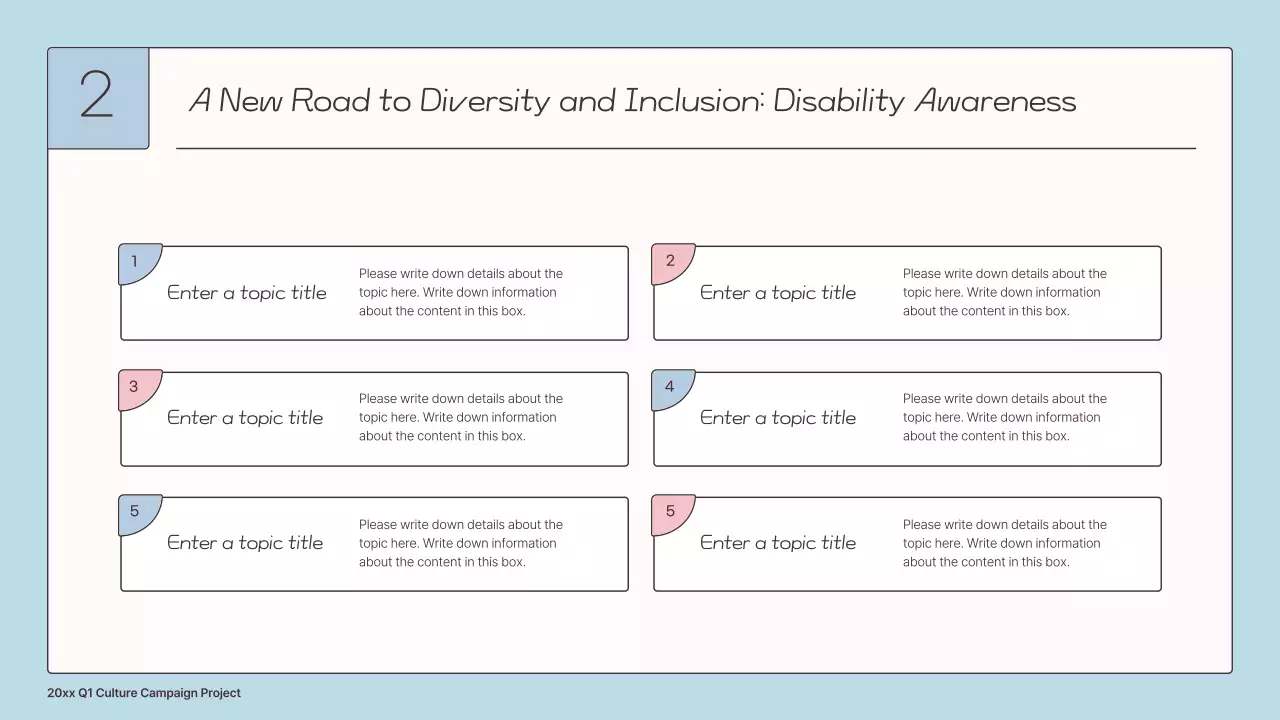 2

A New Road to Diversity and Inclusion: Disability Awareness

1

Enter a topic title

Please write down details about the topic here. Write down information about the content in this box.

2

Enter a topic title

Please write down details about the topic here. Write down information about the content in this box.

3

Enter a topic title

Please write down details about the topic here. Write down information about the content in this box.

4

Enter a topic title

Please write down details about the topic here. Write down information about the content in this box.

5

Enter a topic title

Please write down details about the topic here. Write down information about the content in this box.

5

Enter a topic title

Please write down details about the topic here. Write down information about the content in this box.

20xx Q1 Culture Campaign Project